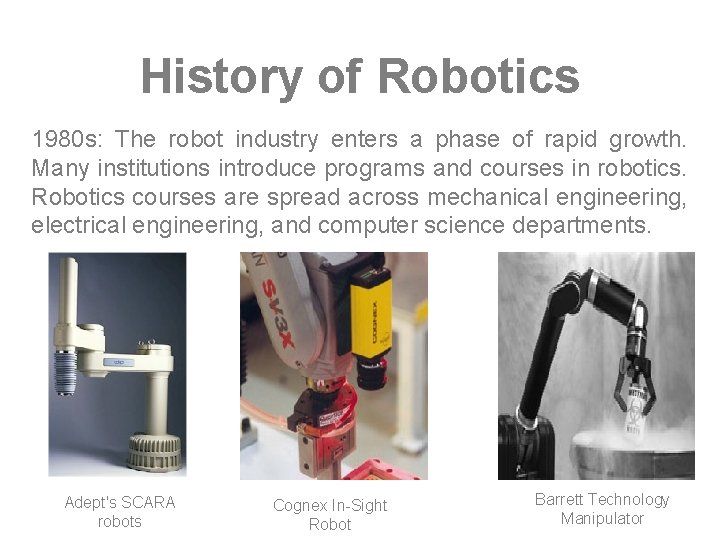 History of Robotics

1980s: The robot industry enters a phase of rapid growth. Many institutions introduce programs and courses in robotics. Robotics courses are spread across mechanical engineering, electrical engineering, and computer science departments.

SV3X

COGNEX

Adept's SCARA robots

Cognex In-Sight Robot

Barrett Technology Manipulator